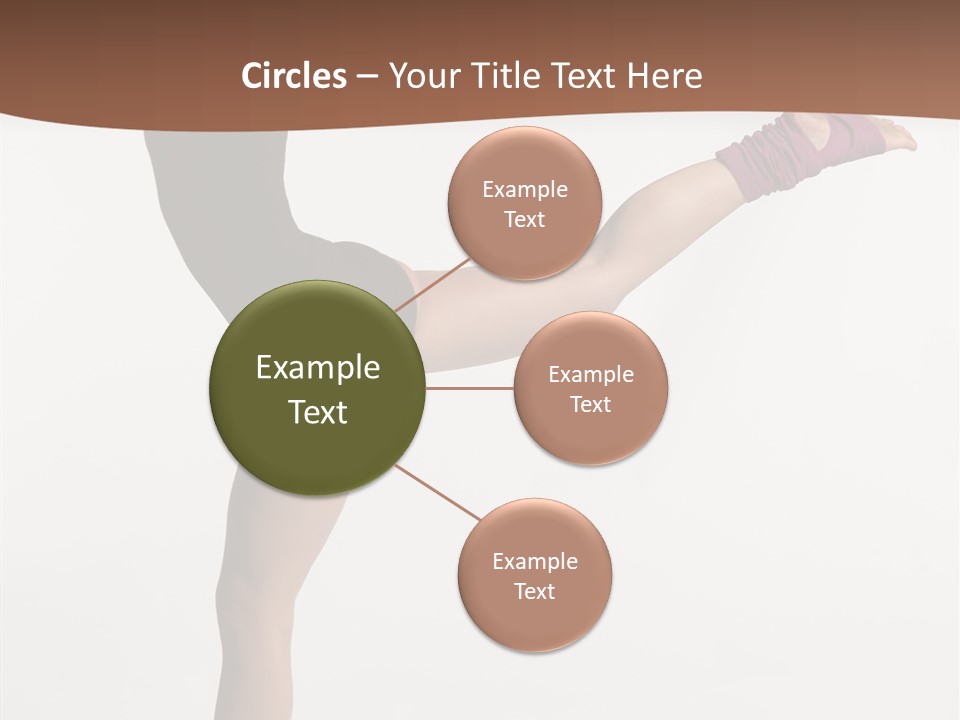 Circles – Your Title Text Here

Example Text

Example Text

Example Text

Example Text